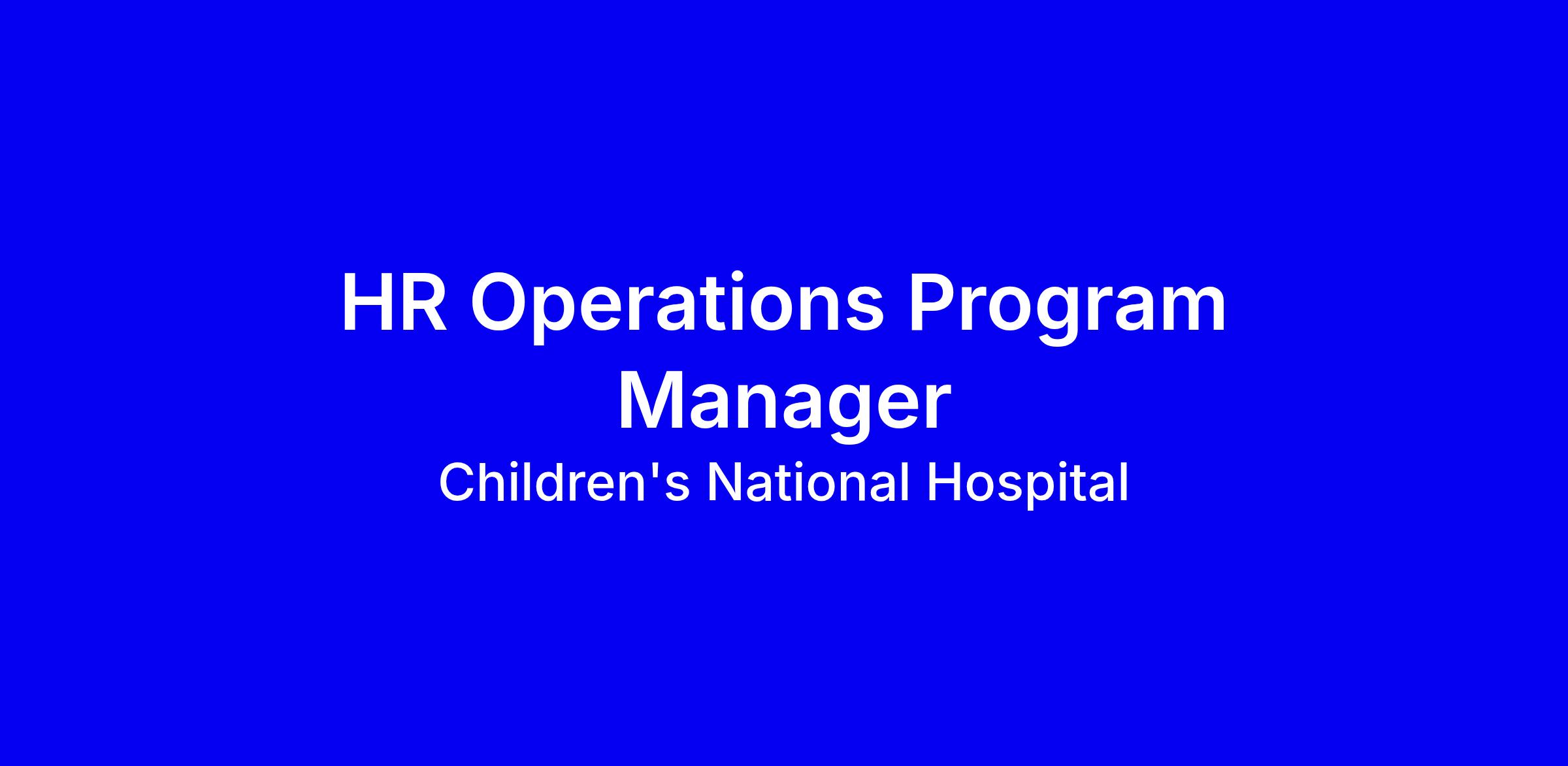 HR Operations Program Manager

Children's National Hospital